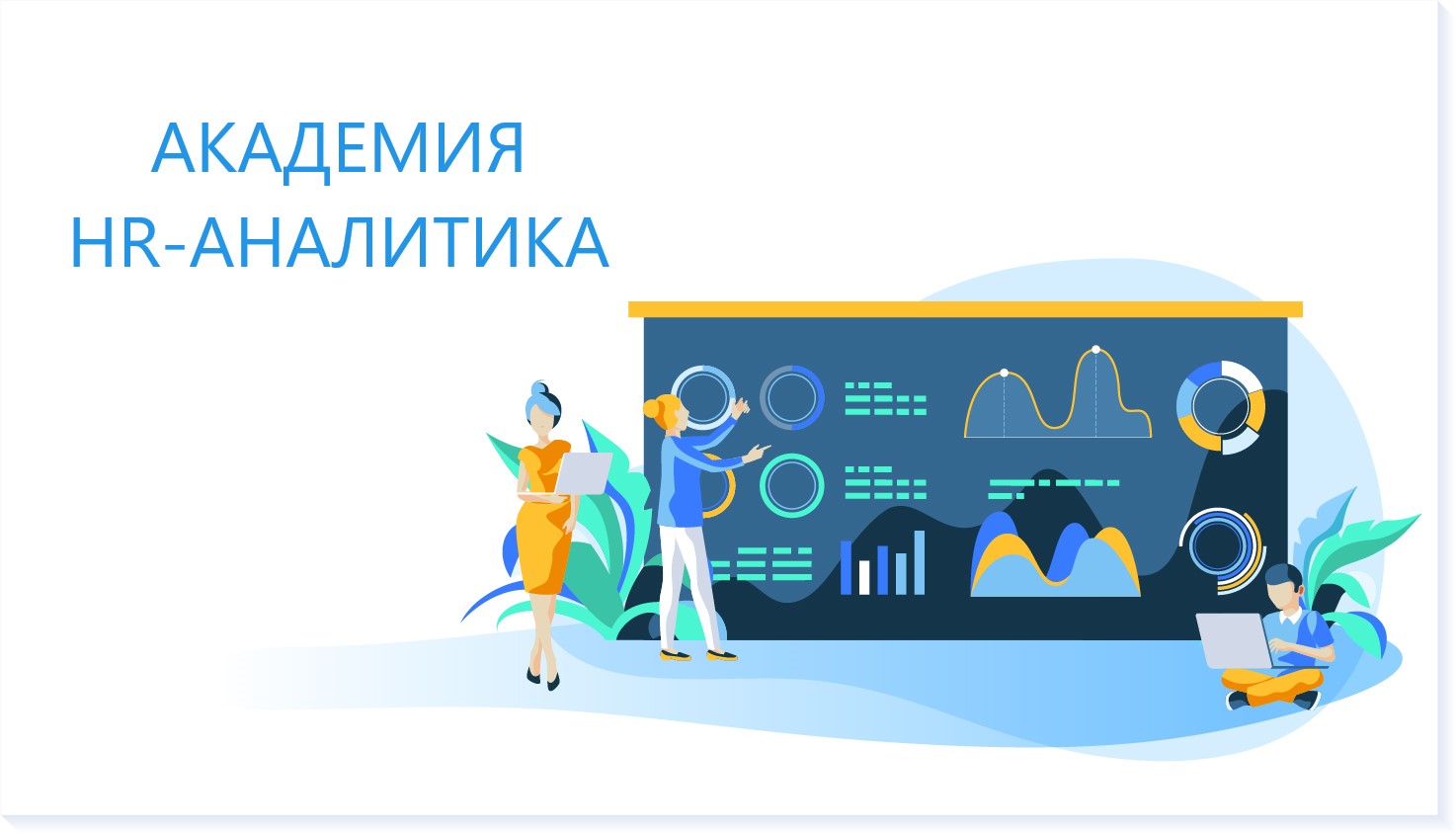 АКАДЕМИЯ
HR-АНАЛИТИКА